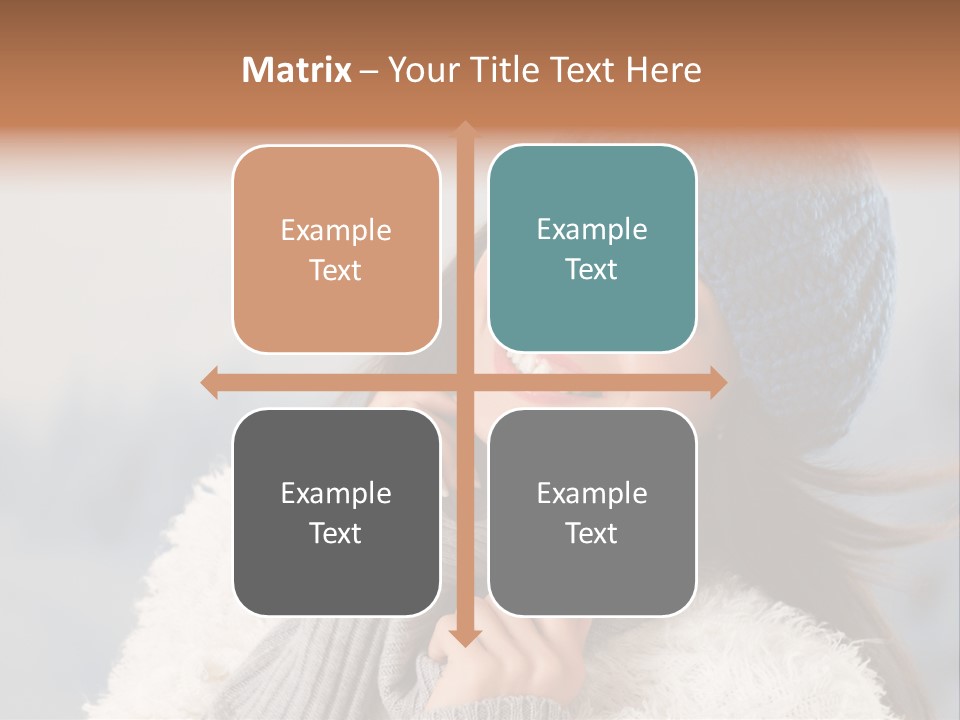 Matrix – Your Title Text Here

Example Text

Example Text

Example Text

Example Text